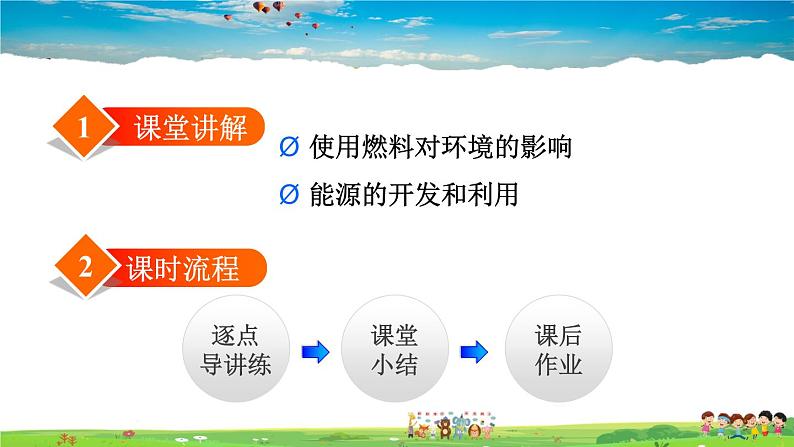 1 课堂讲解

Ø 使用燃料对环境的影响

Ø 能源的开发和利用

2 课时流程

逐点导讲练

课堂小结

课后作业